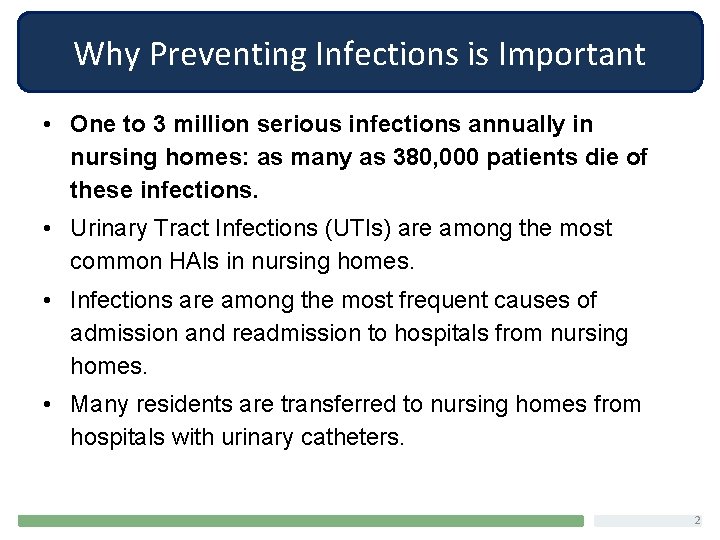 Why Preventing Infections is Important

• One to 3 million serious infections annually in nursing homes: as many as 380,000 patients die of these infections.

• Urinary Tract Infections (UTIs) are among the most common HAIs in nursing homes.

• Infections are among the most frequent causes of admission and readmission to hospitals from nursing homes.

• Many residents are transferred to nursing homes from hospitals with urinary catheters.

2